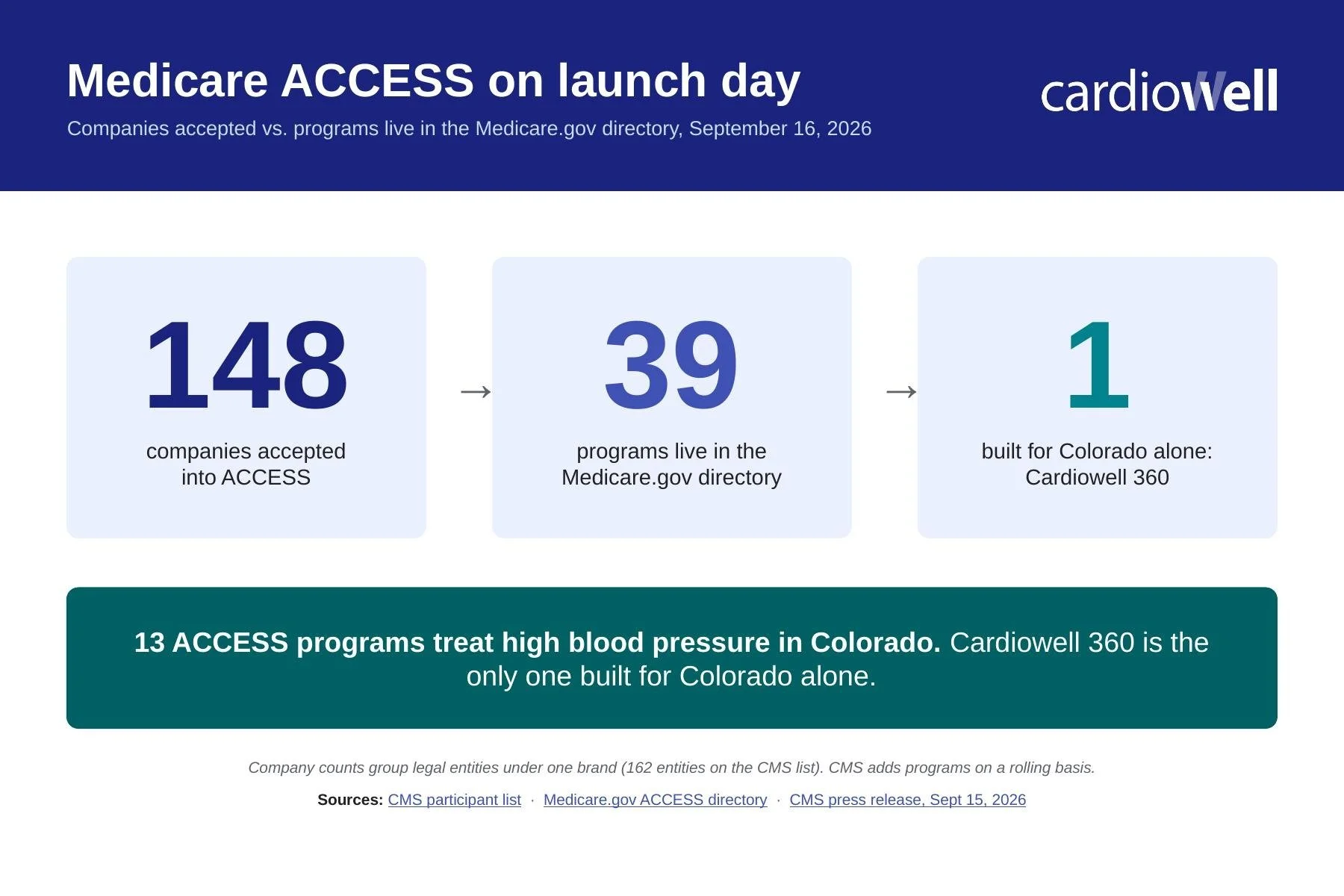 Medicare ACCESS on launch day

Companies accepted vs. programs live in the Medicare.gov directory, September 16, 2026

cardiowell

148

companies accepted into ACCESS

→

39

programs live in the Medicare.gov directory

→

1

built for Colorado alone: Cardiowell 360

13 ACCESS programs treat high blood pressure in Colorado. Cardiowell 360 is the only one built for Colorado alone.

Company counts group legal entities under one brand (162 entities on the CMS list). CMS adds programs on a rolling basis.

Sources: CMS participant list · Medicare.gov ACCESS directory · CMS press release, Sept 15, 2026